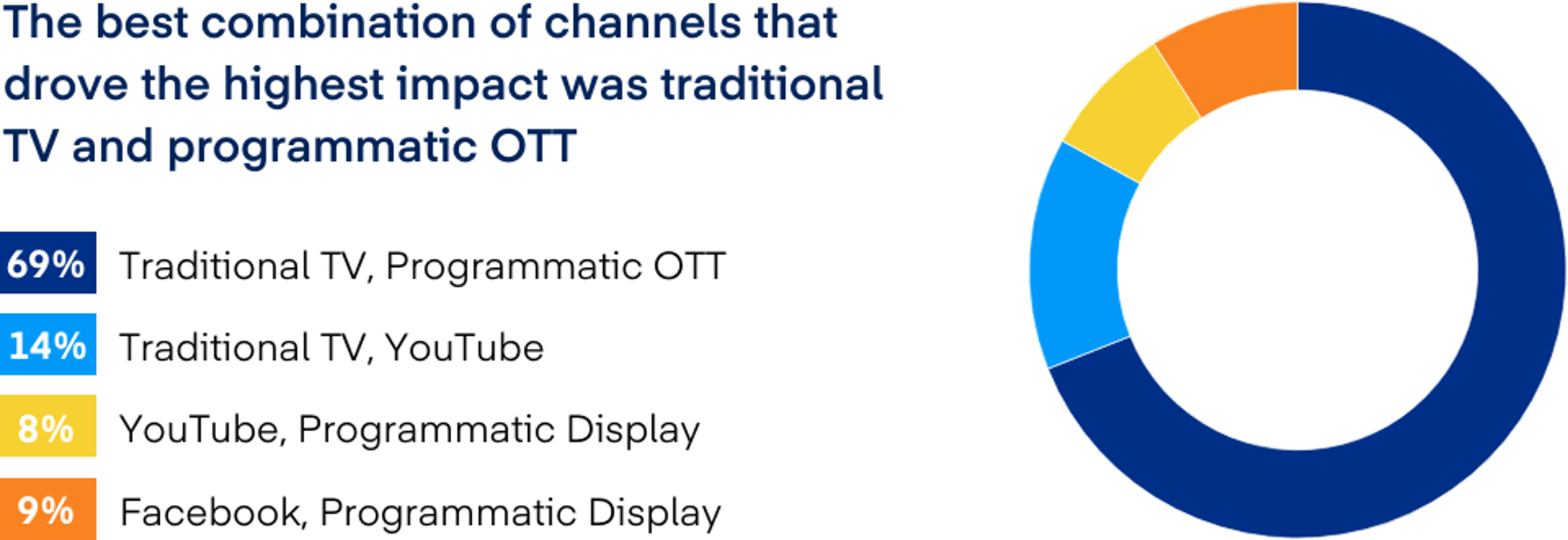 The best combination of channels that drove the highest impact was traditional TV and programmatic OTT

69% Traditional TV, Programmatic OTT

14% Traditional TV, YouTube

8% YouTube, Programmatic Display

9% Facebook, Programmatic Display